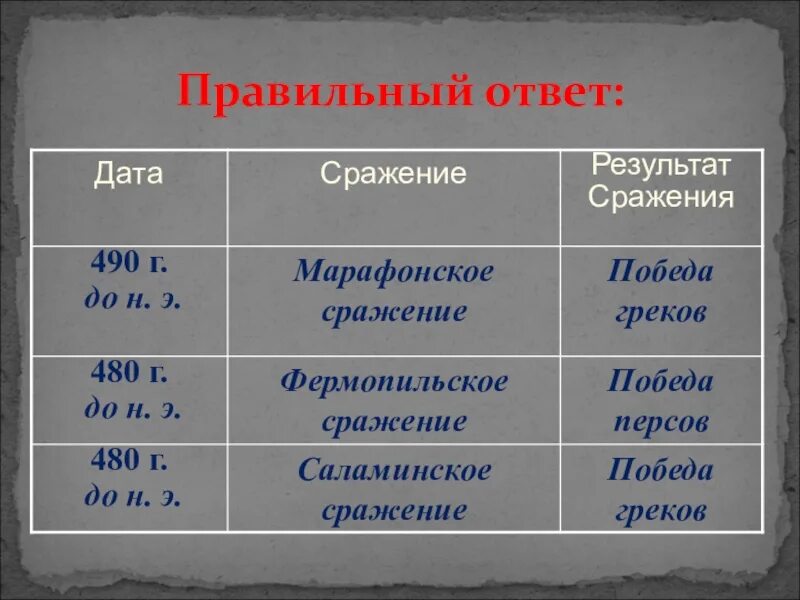 Правильный ответ:

| Дата | Сражение | Результат Сражения |
|---|---|---|
| 490 г. до н. э. | Марафонское сражение | Победа греков |
| 480 г. до н. э. | Фермопильское сражение | Победа персов |
| 480 г. до н. э. | Саламинское сражение | Победа греков |